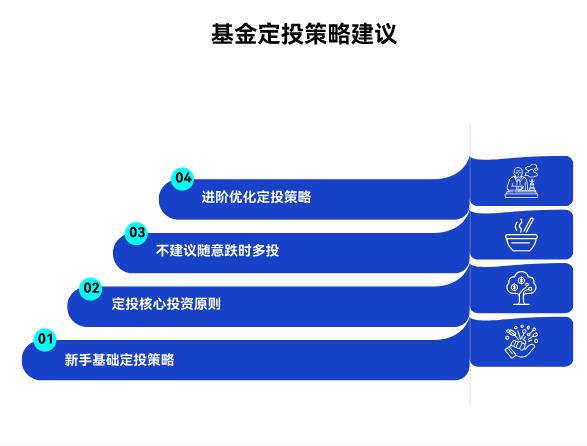 基金定投策略建议

04
进阶优化定投策略

03
不建议随意跌时多投

02
定投核心投资原则

01
新手基础定投策略